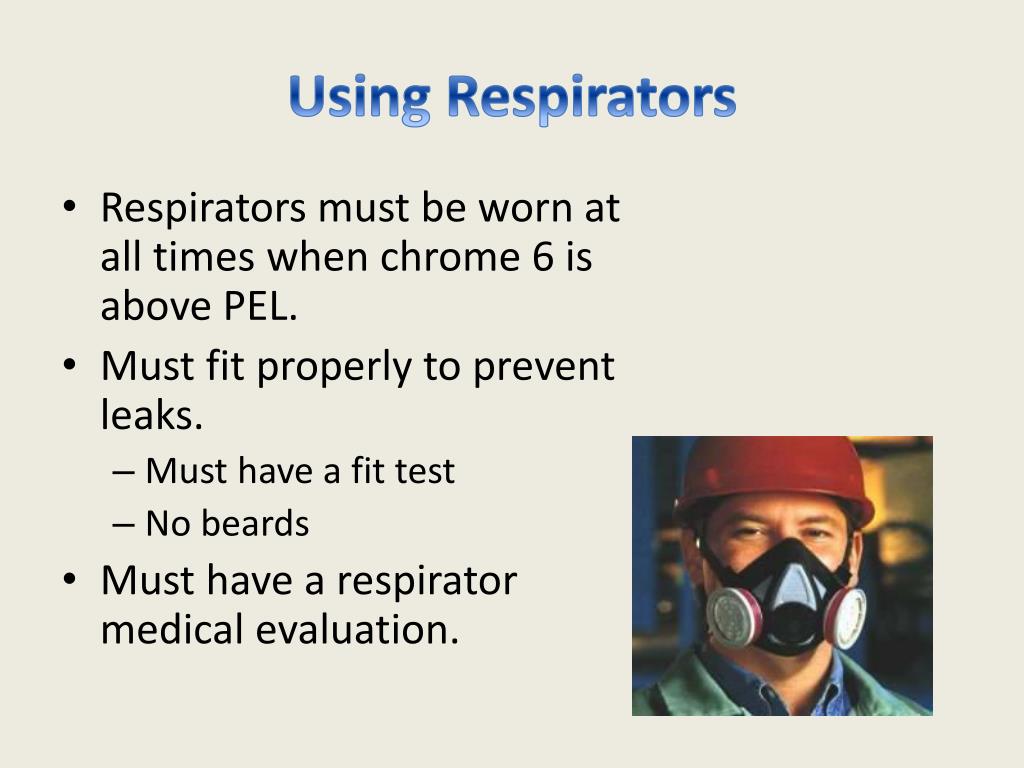 Using Respirators

• Respirators must be worn at all times when chrome 6 is above PEL.
• Must fit properly to prevent leaks.
– Must have a fit test
– No beards
• Must have a respirator medical evaluation.